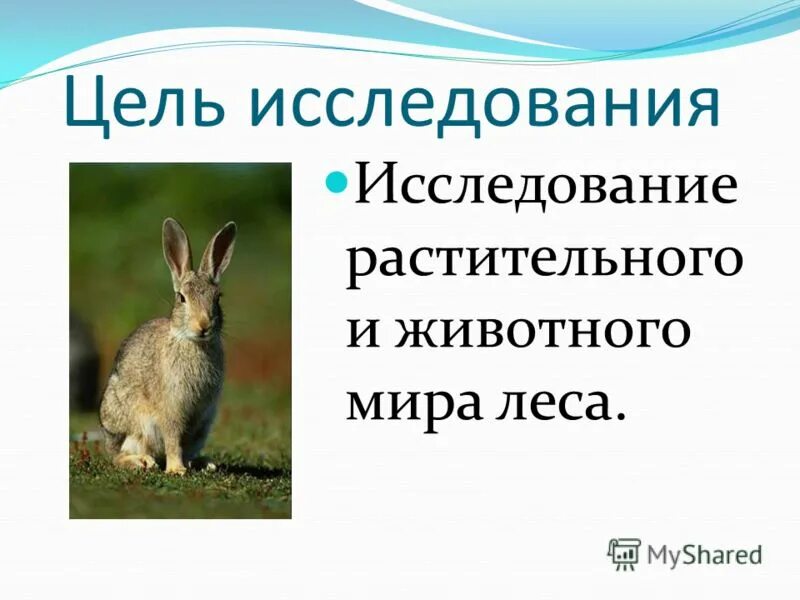 Цель исследования

Исследование растительного и животного мира леса.

MyShared